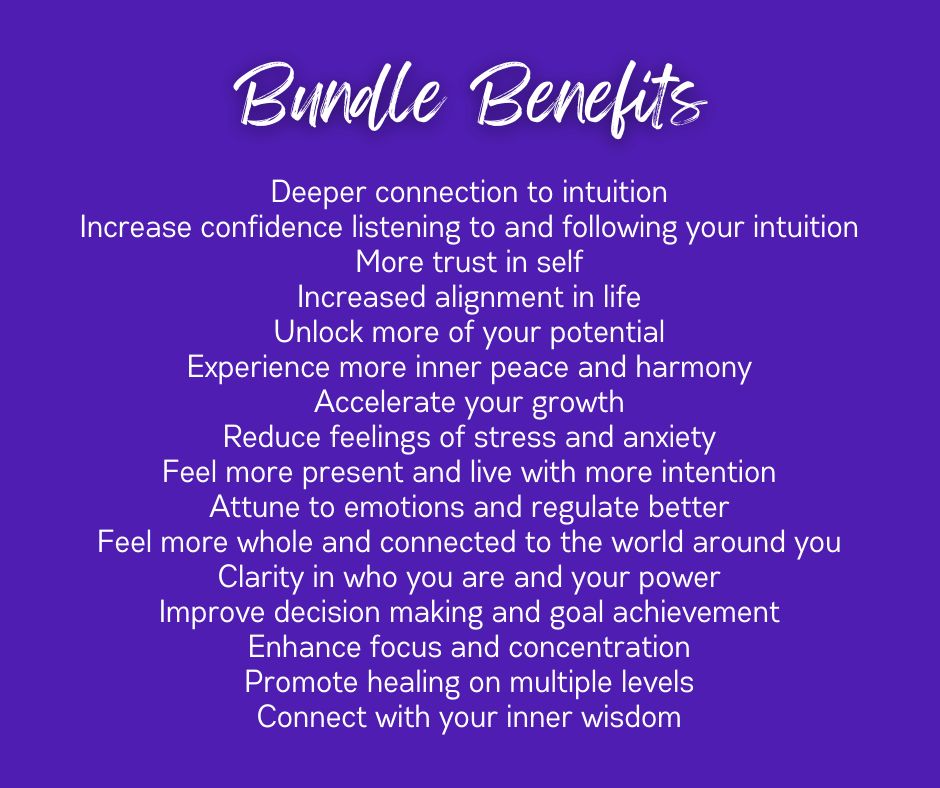 Bundle Benefits

Deeper connection to intuition
Increase confidence listening to and following your intuition
More trust in self
Increased alignment in life
Unlock more of your potential
Experience more inner peace and harmony
Accelerate your growth
Reduce feelings of stress and anxiety
Feel more present and live with more intention
Attune to emotions and regulate better
Feel more whole and connected to the world around you
Clarity in who you are and your power
Improve decision making and goal achievement
Enhance focus and concentration
Promote healing on multiple levels
Connect with your inner wisdom